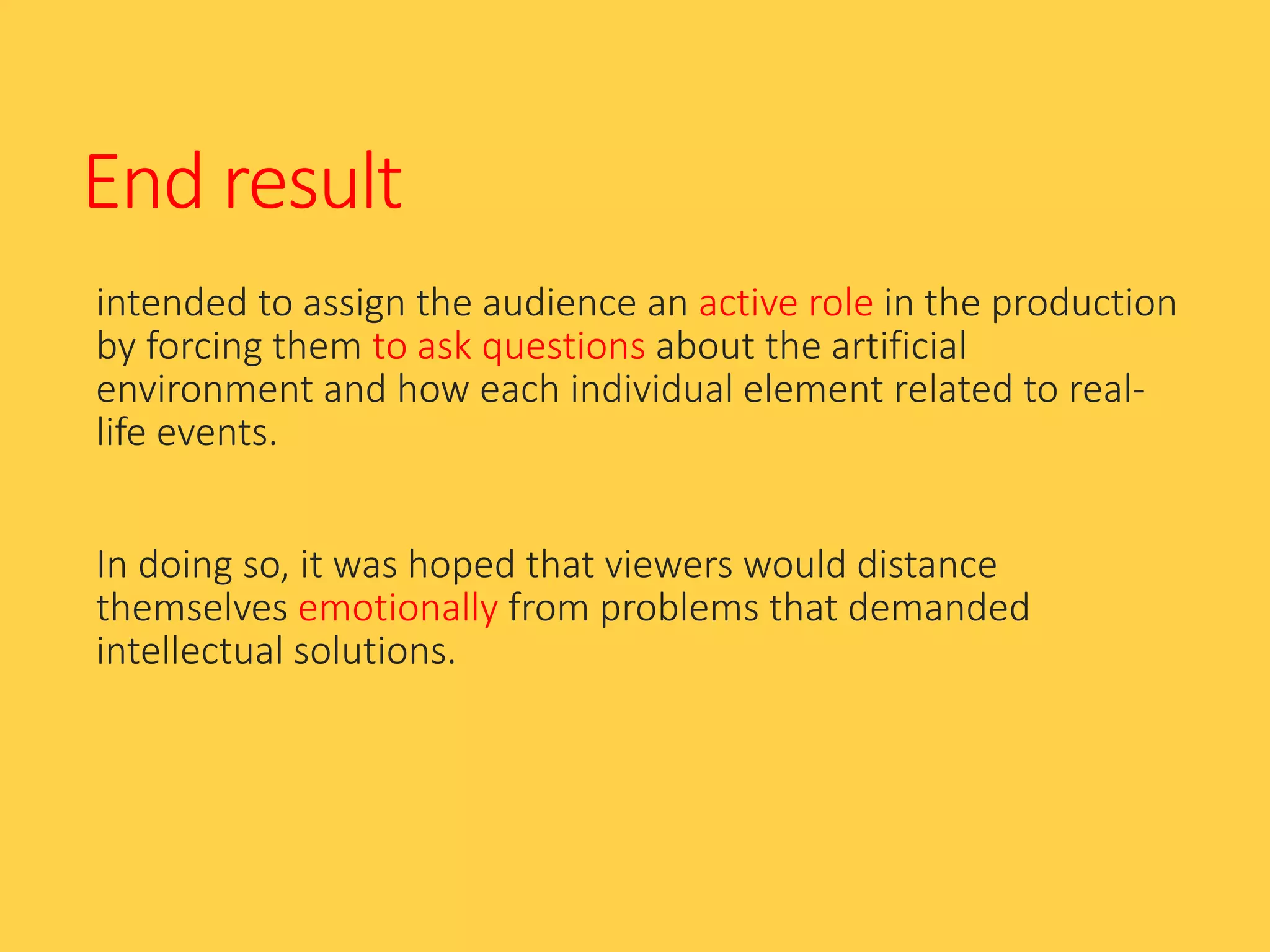 End result

intended to assign the audience an active role in the production by forcing them to ask questions about the artificial environment and how each individual element related to real-life events.

In doing so, it was hoped that viewers would distance themselves emotionally from problems that demanded intellectual solutions.